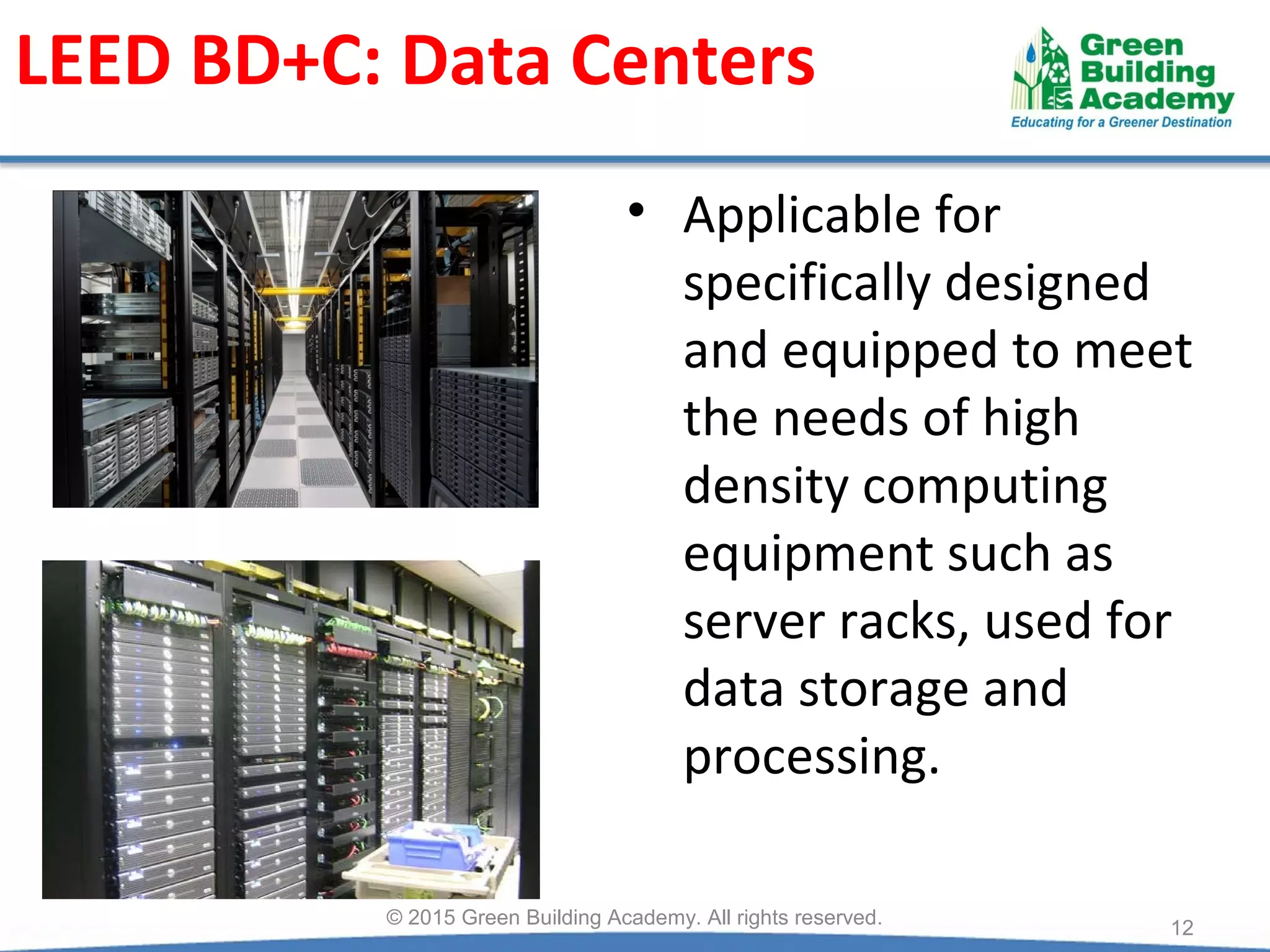 LEED BD+C: Data Centers

Green Building Academy
Educating for a Greener Destination

• Applicable for specifically designed and equipped to meet the needs of high density computing equipment such as server racks, used for data storage and processing.

© 2015 Green Building Academy. All rights reserved.

12